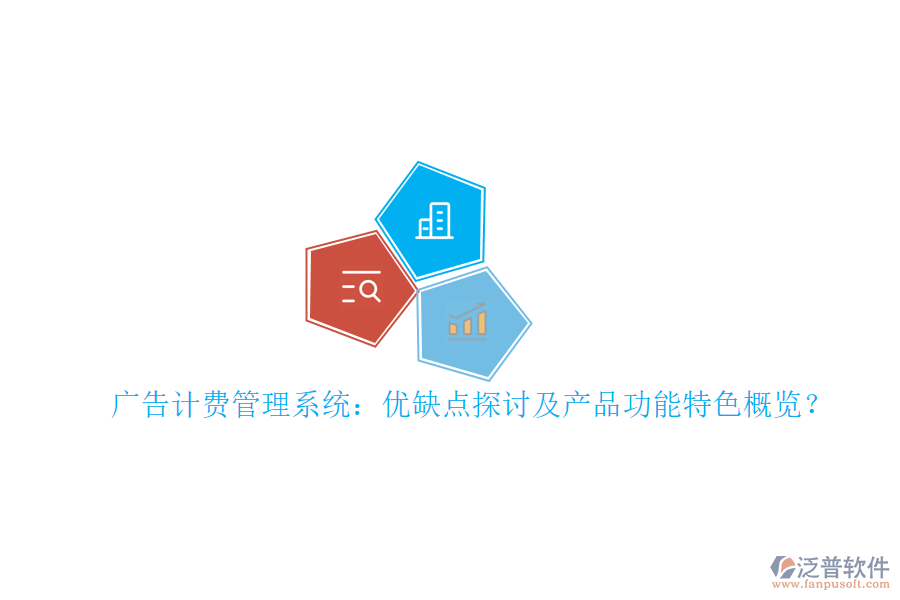 广告计费管理系统：优缺点探讨及产品功能特色概览？

泛普软件
www.fanpusoft.com